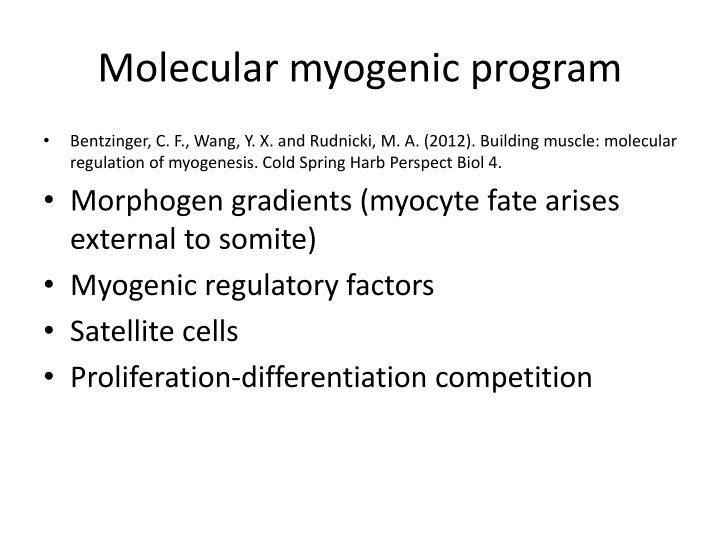 Molecular myogenic program

• Bentzinger, C. F., Wang, Y. X. and Rudnicki, M. A. (2012). Building muscle: molecular regulation of myogenesis. Cold Spring Harb Perspect Biol 4.

• Morphogen gradients (myocyte fate arises external to somite)

• Myogenic regulatory factors

• Satellite cells

• Proliferation-differentiation competition